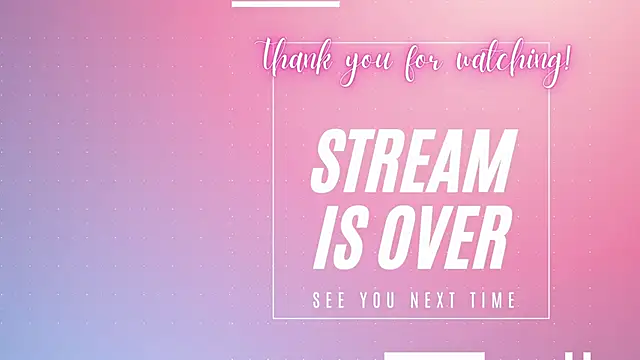 thank you for watching!

STREAM IS OVER

SEE YOU NEXT TIME